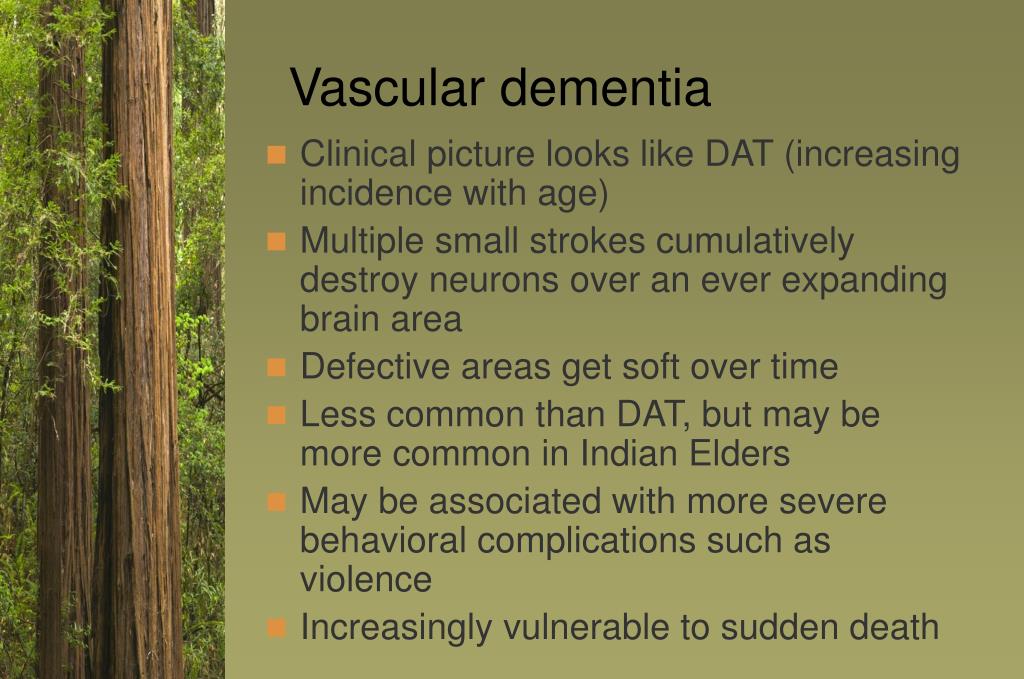 Vascular dementia

- Clinical picture looks like DAT (increasing incidence with age)
- Multiple small strokes cumulatively destroy neurons over an ever expanding brain area
- Defective areas get soft over time
- Less common than DAT, but may be more common in Indian Elders
- May be associated with more severe behavioral complications such as violence
- Increasingly vulnerable to sudden death